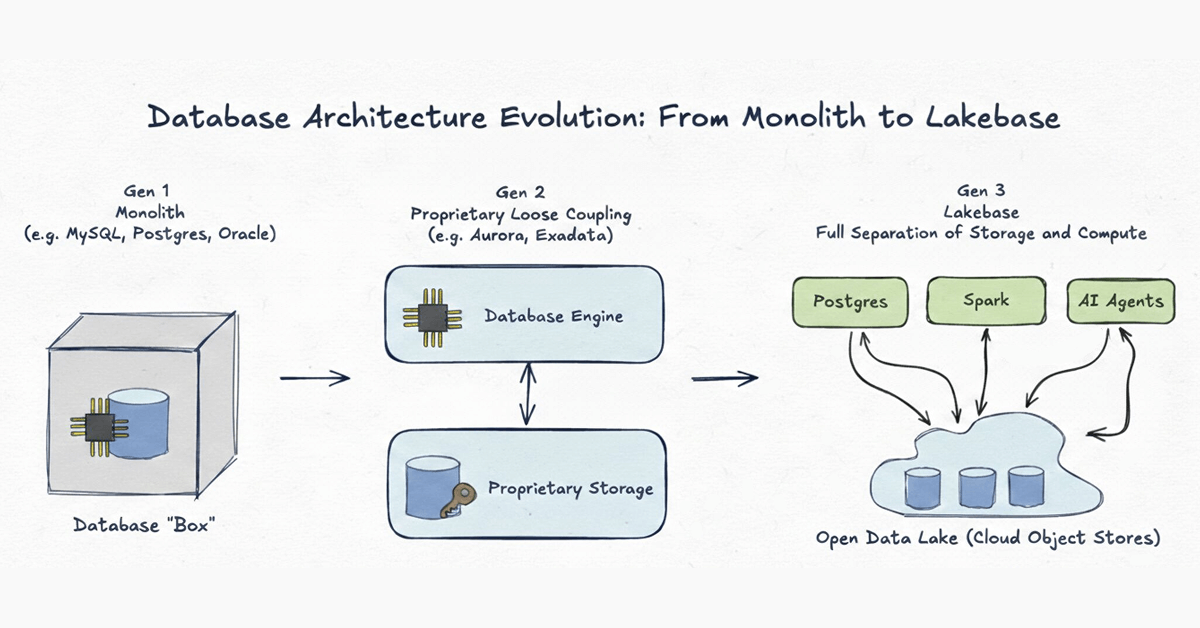 Database Architecture Evolution: From Monolith to Lakebase

Gen 1
Monolith
(e.g. MySQL, Postgres, Oracle)

Database "Box"

Gen 2
Proprietary Loose Coupling
(e.g. Aurora, Exadata)

Database Engine

Proprietary Storage

Gen 3
Lakebase
Full Separation of Storage and Compute

Postgres

Spark

AI Agents

Open Data Lake (Cloud Object Stores)